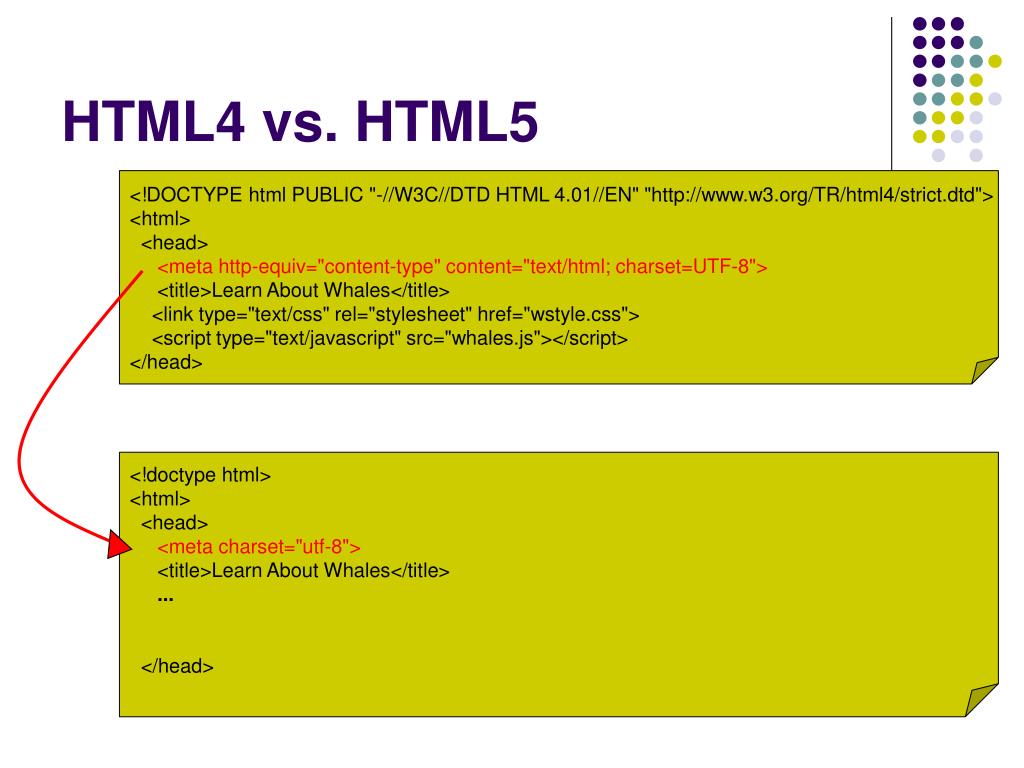 HTML4 vs. HTML5

<!DOCTYPE html PUBLIC "-//W3C//DTD HTML 4.01//EN" "http://www.w3.org/TR/html4/strict.dtd">
<html>
<head>
<meta http-equiv="content-type" content="text/html; charset=UTF-8">
<title>Learn About Whales</title>
<link type="text/css" rel="stylesheet" href="wstyle.css">
<script type="text/javascript" src="whales.js"></script>
</head>

<!doctype html>
<html>
<head>
<meta charset="utf-8">
<title>Learn About Whales</title>
...

</head>